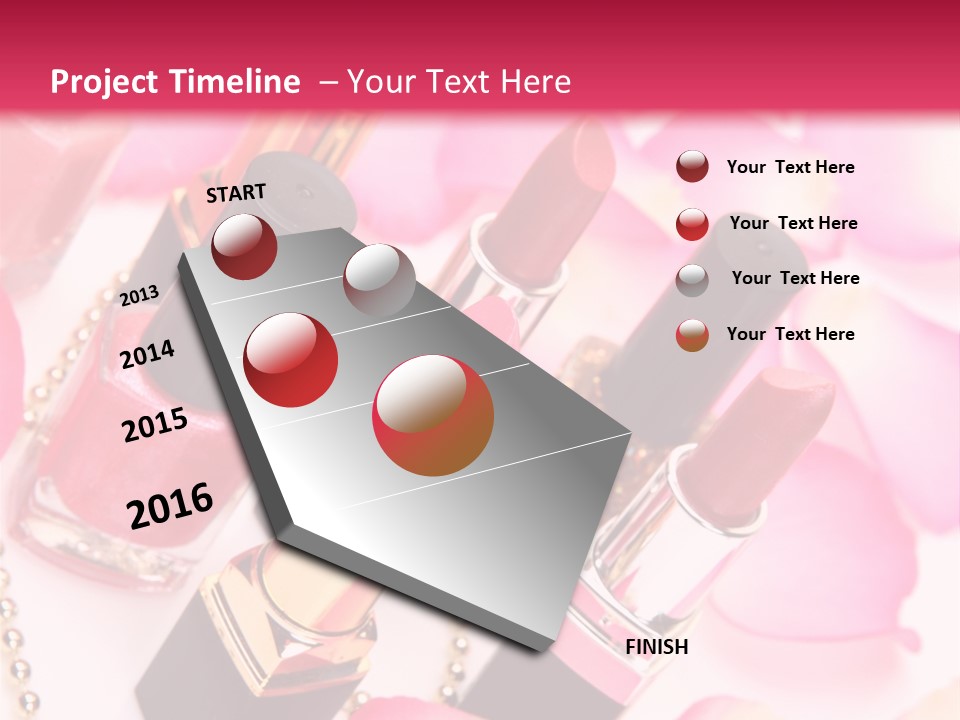 Project Timeline – Your Text Here

START

2013

2014

2015

2016

FINISH

Your Text Here

Your Text Here

Your Text Here

Your Text Here